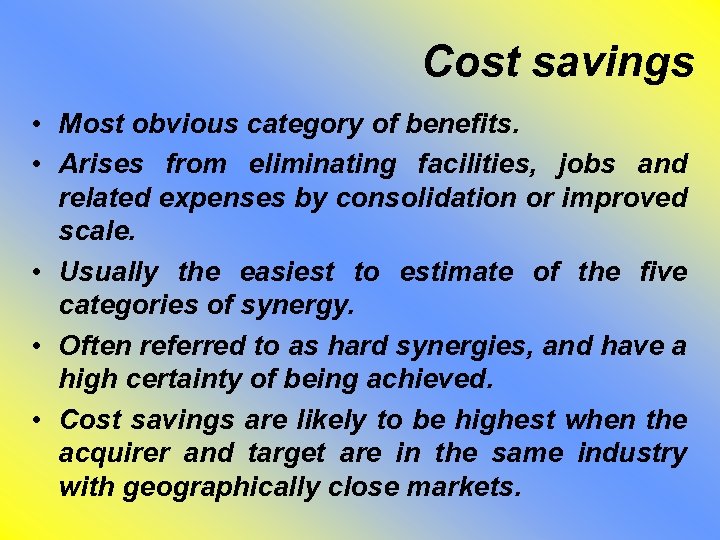 Cost savings

• Most obvious category of benefits.

• Arises from eliminating facilities, jobs and related expenses by consolidation or improved scale.

• Usually the easiest to estimate of the five categories of synergy.

• Often referred to as hard synergies, and have a high certainty of being achieved.

• Cost savings are likely to be highest when the acquirer and target are in the same industry with geographically close markets.